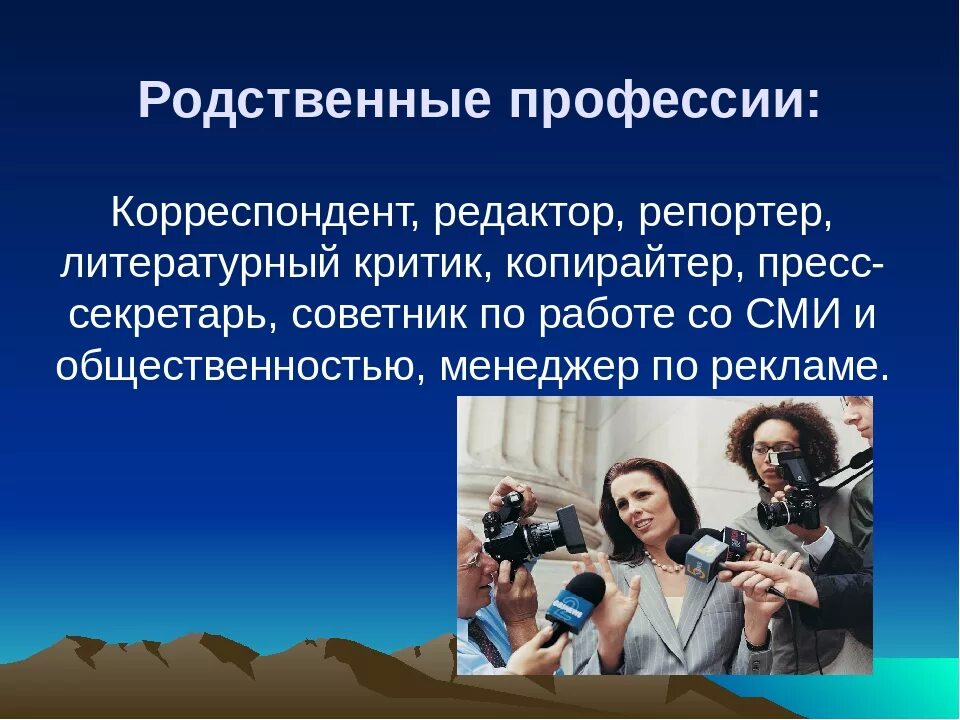 Родственные профессии:

Корреспондент, редактор, репортер, литературный критик, копирайтер, пресс-секретарь, советник по работе со СМИ и общественностью, менеджер по рекламе.